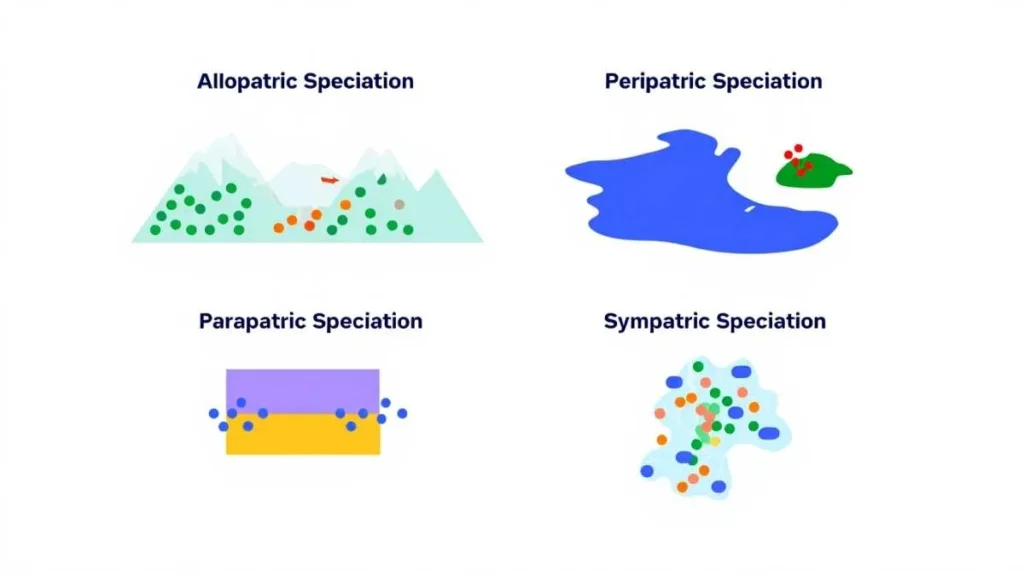 Allopatric Speciation

Peripatric Speciation

Parapatric Speciation

Sympatric Speciation